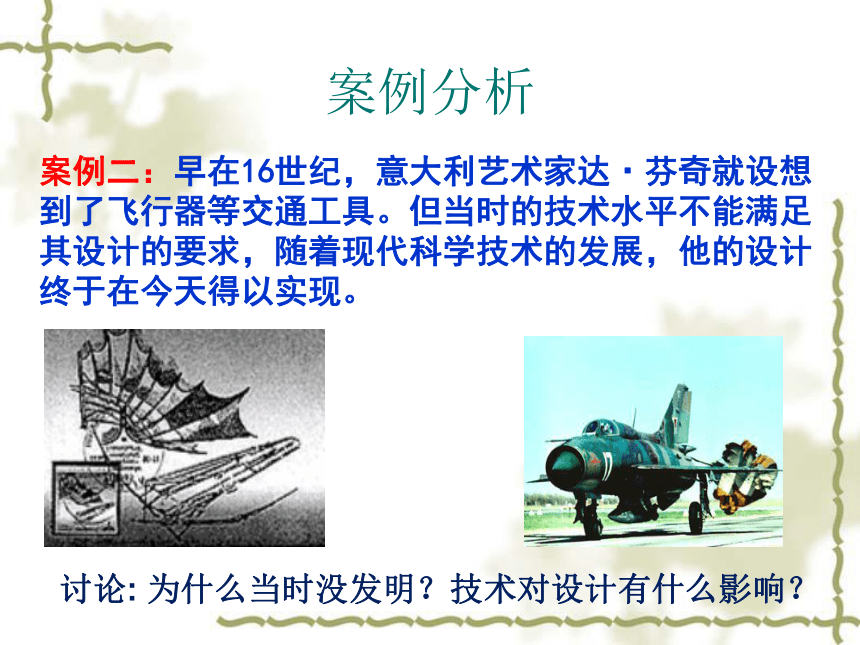 案例分析

案例二：早在16世纪，意大利艺术家达·芬奇就设想到了飞行器等交通工具。但当时的技术水平不能满足其设计的要求，随着现代科学技术的发展，他的设计终于在今天得以实现。

讨论: 为什么当时没发明？技术对设计有什么影响？